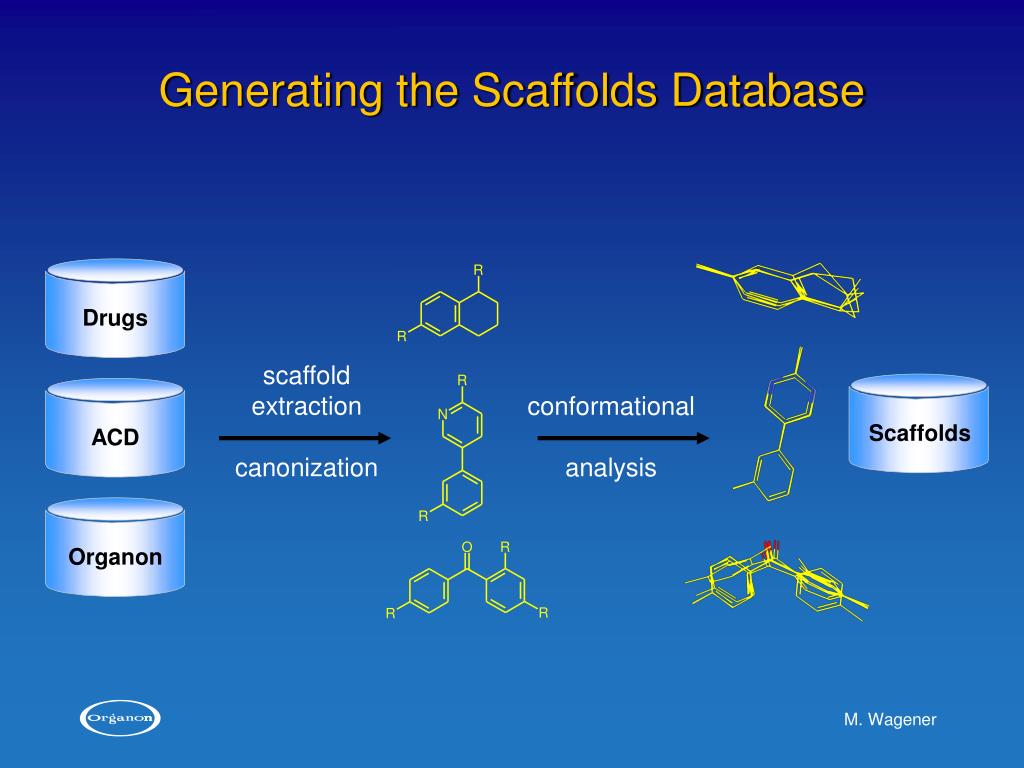 Generating the Scaffolds Database

Drugs

ACD

Organon

scaffold extraction

canonization

R

R

R

N

R

O

R

R

R

conformational

analysis

Scaffolds

Organon

M. Wagener